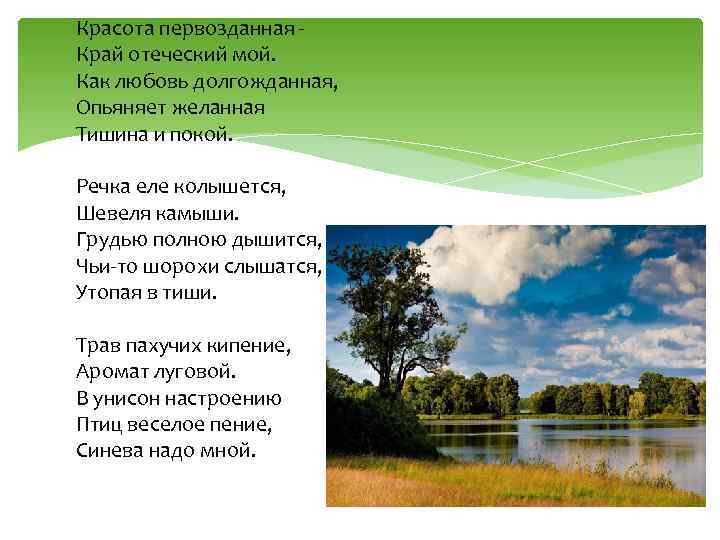 Красота первозданная -
Край отеческий мой.
Как любовь долгожданная,
Опьяняет желанная
Тишина и покой.

Речка еле колышется,
Шевеля камыши.
Грудью полною дышится,
Чьи-то шорохи слышатся,
Утопая в тиши.

Трав пахучих кипение,
Аромат луговой.
В унисон настроению
Птиц веселое пение,
Синева надо мной.